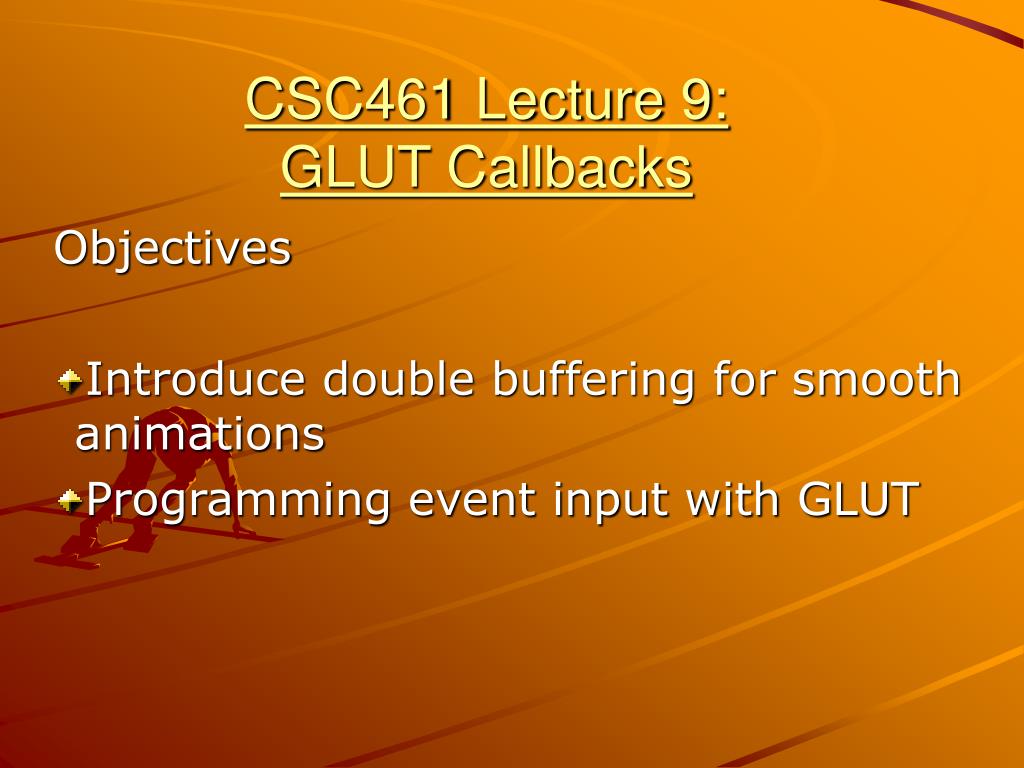 CSC461 Lecture 9:
GLUT Callbacks

Objectives

Introduce double buffering for smooth animations

Programming event input with GLUT